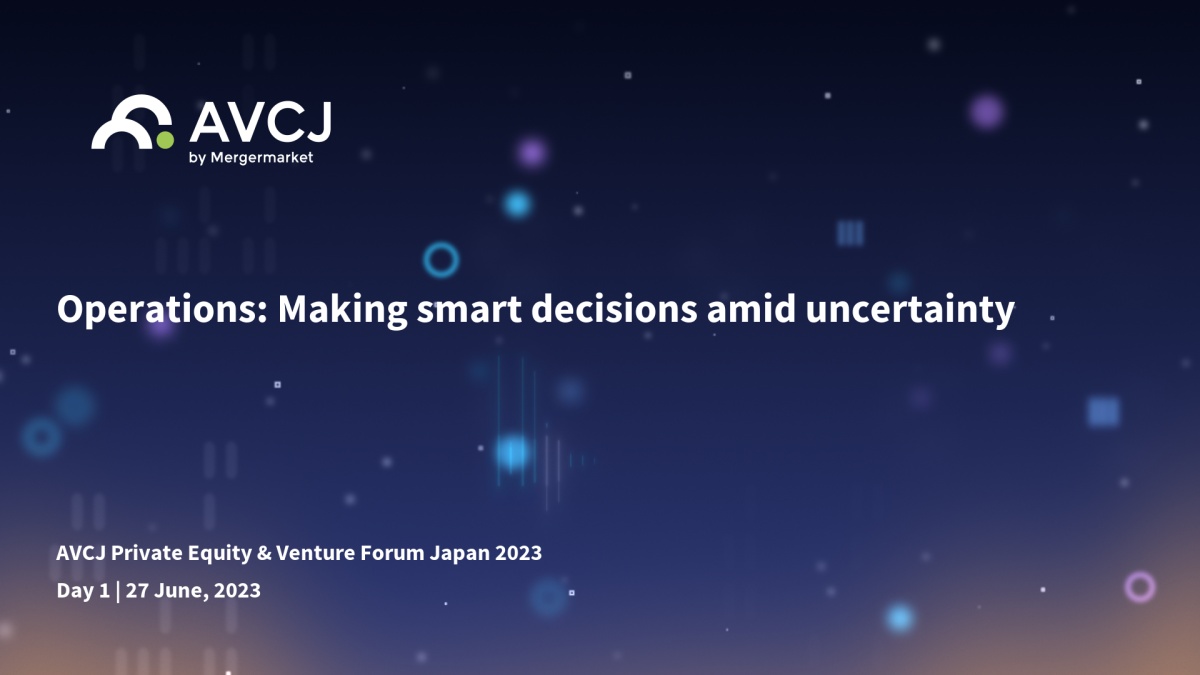 AVCJ
by Mergermarket

Operations: Making smart decisions amid uncertainty

AVCJ Private Equity & Venture Forum Japan 2023
Day 1 | 27 June, 2023